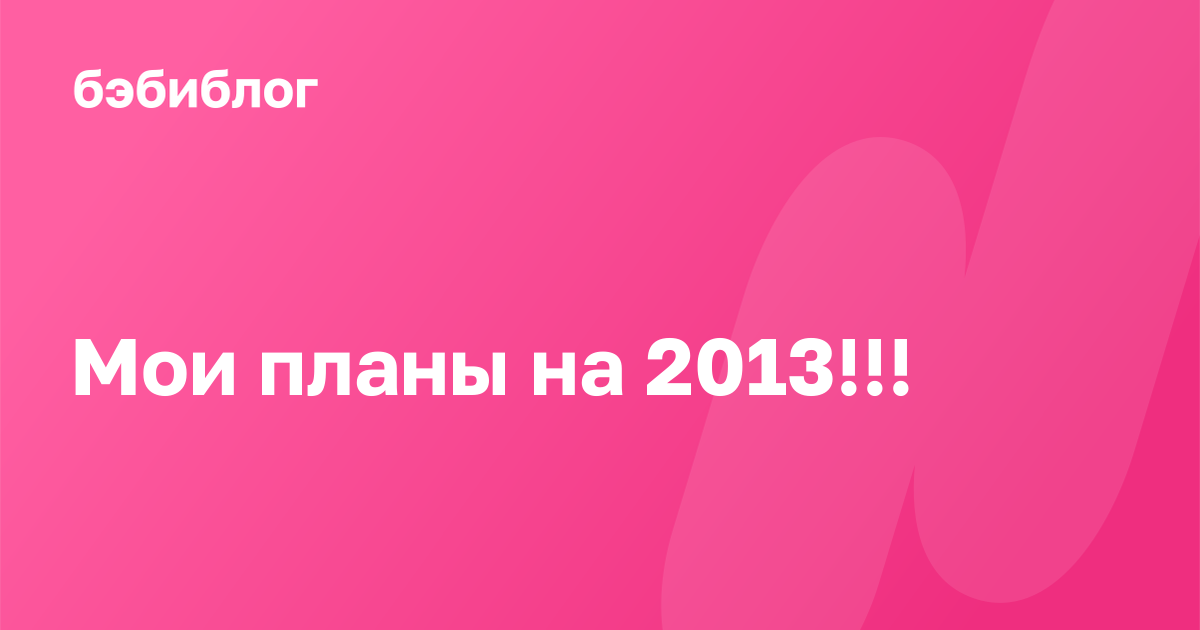 бэбиблог

Мои планы на 2013!!!